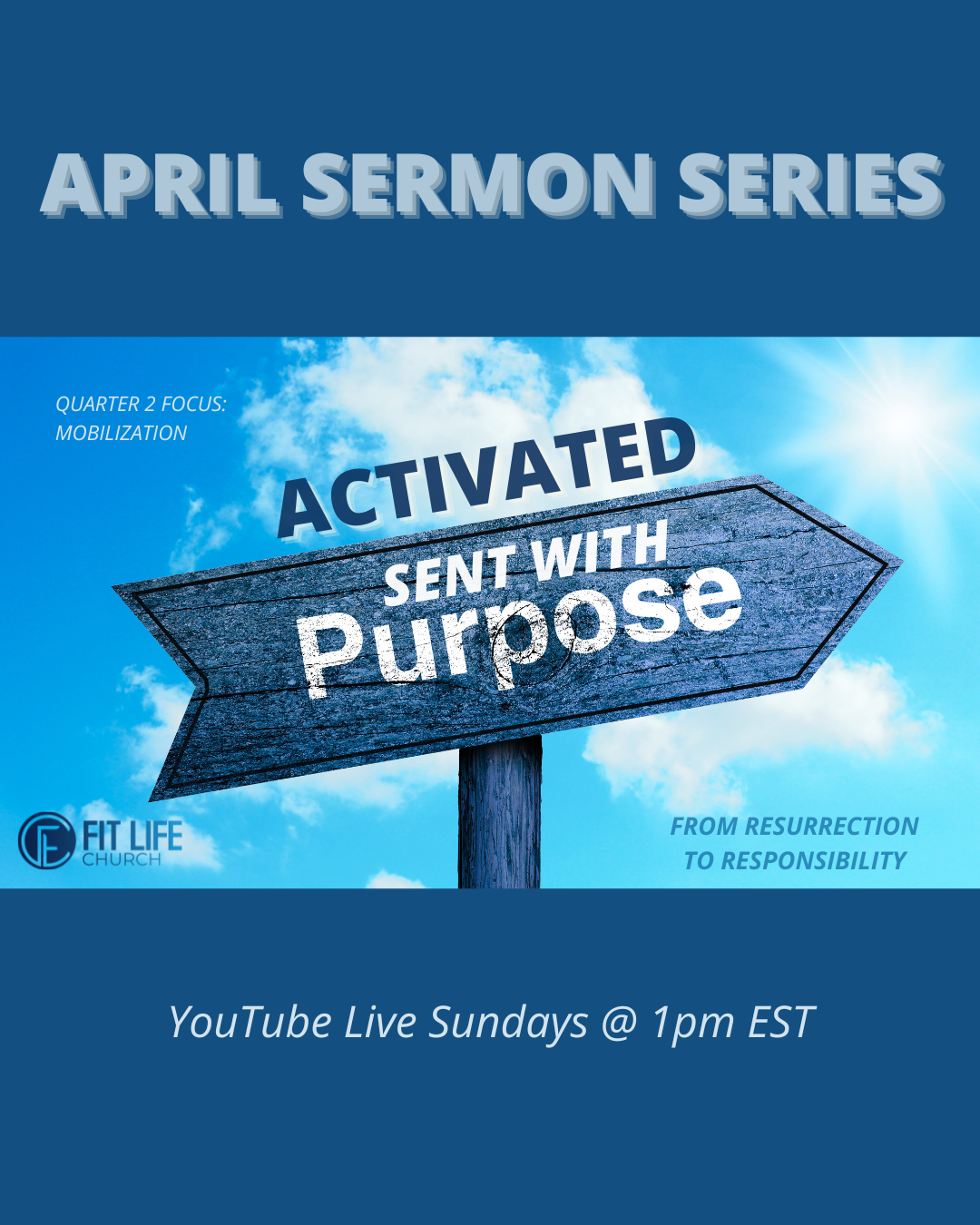 APRIL SERMON SERIES

QUARTER 2 FOCUS:
MOBILIZATION

ACTIVATED

SENT WITH
Purpose

FIT LIFE
CHURCH

FROM RESURRECTION
TO RESPONSIBILITY

YouTube Live Sundays @ 1pm EST